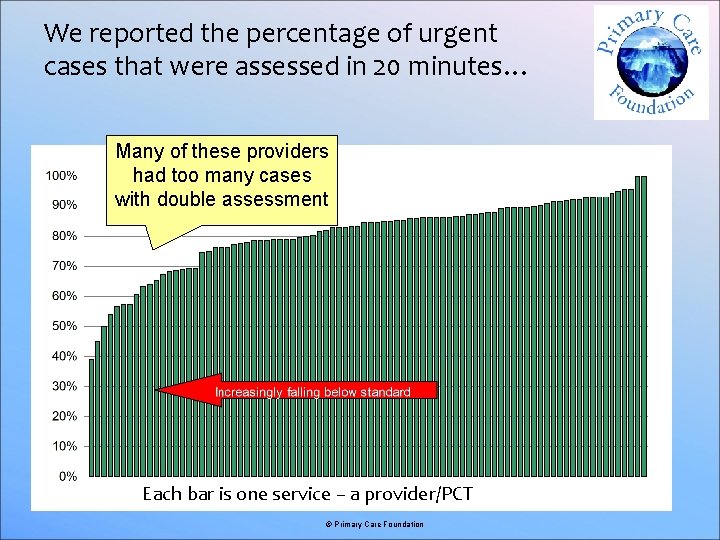 We reported the percentage of urgent cases that were assessed in 20 minutes…

Primary Care Foundation

Many of these providers had too many cases with double assessment

100%
90%
80%
70%
60%
50%
40%
30%
20%
10%
0%

Increasingly falling below standard

Each bar is one service – a provider/PCT

© Primary Care Foundation